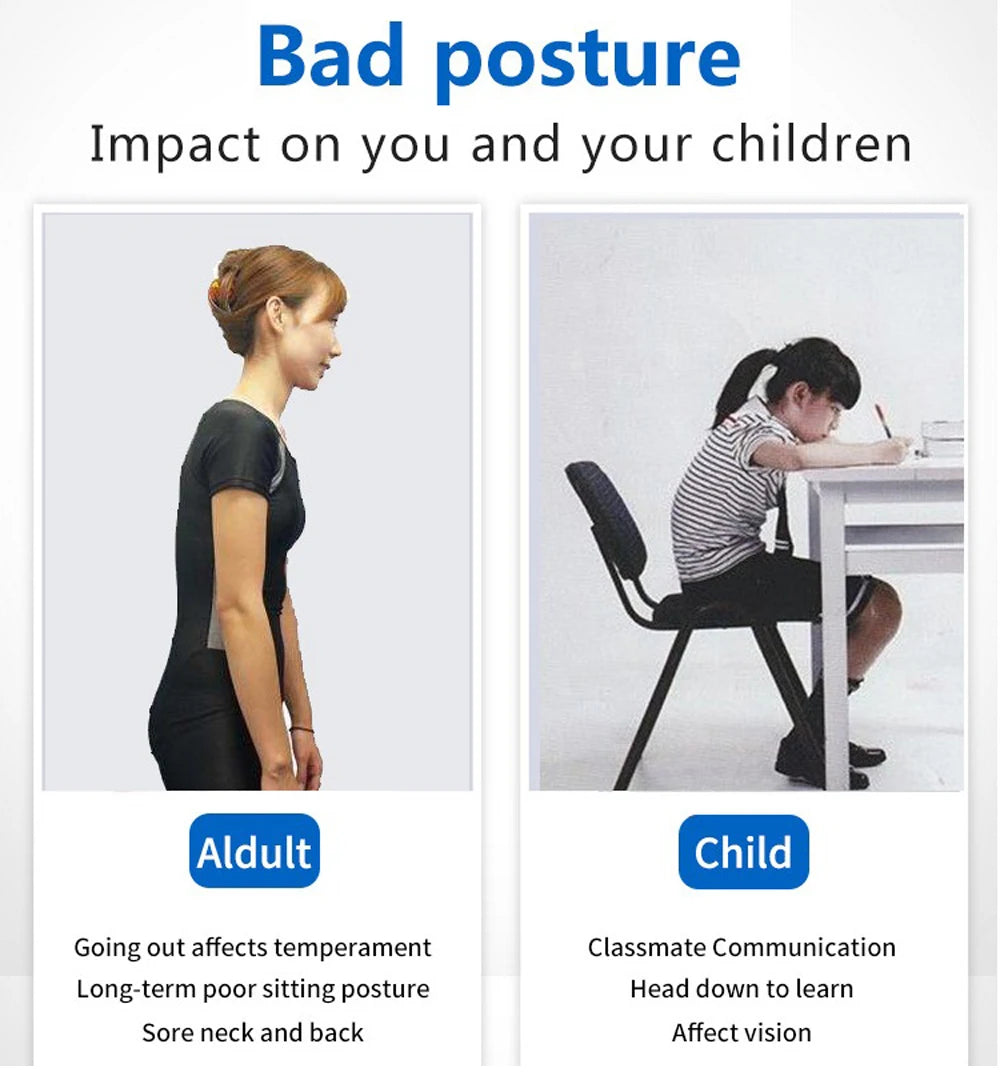 Bad posture

Impact on you and your children

Aldult

Going out affects temperament
Long-term poor sitting posture
Sore neck and back

Child

Classmate Communication
Head down to learn
Affect vision